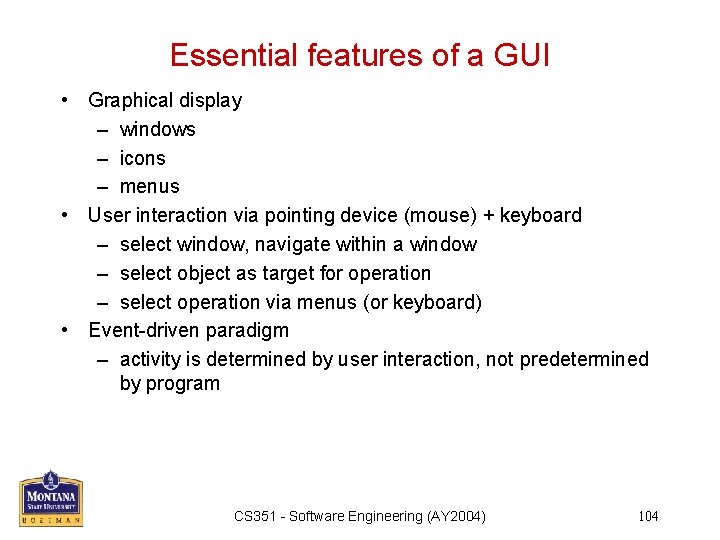 Essential features of a GUI

• Graphical display
  – windows
  – icons
  – menus
• User interaction via pointing device (mouse) + keyboard
  – select window, navigate within a window
  – select object as target for operation
  – select operation via menus (or keyboard)
• Event-driven paradigm
  – activity is determined by user interaction, not predetermined by program

MONTANA
STATE UNIVERSITY
BOZEMAN

CS351 - Software Engineering (AY2004)

104